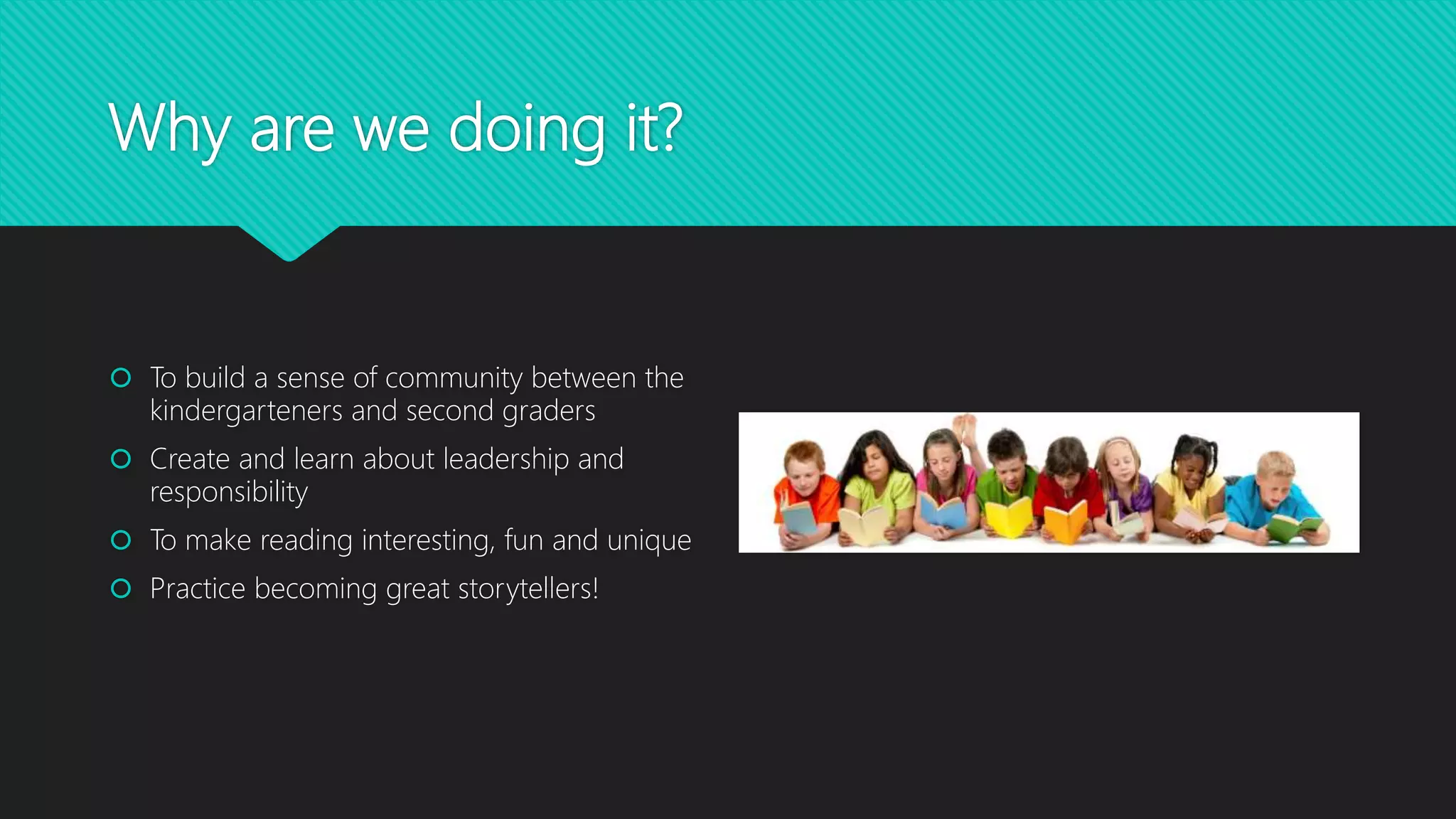 Why are we doing it?

- To build a sense of community between the kindergarteners and second graders
- Create and learn about leadership and responsibility
- To make reading interesting, fun and unique
- Practice becoming great storytellers!